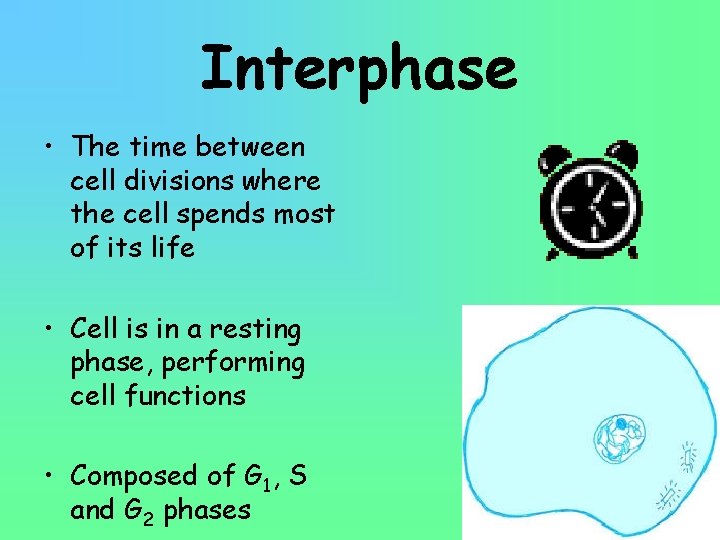 Interphase

• The time between cell divisions where the cell spends most of its life

• Cell is in a resting phase, performing cell functions

• Composed of $G_1$, S and $G_2$ phases